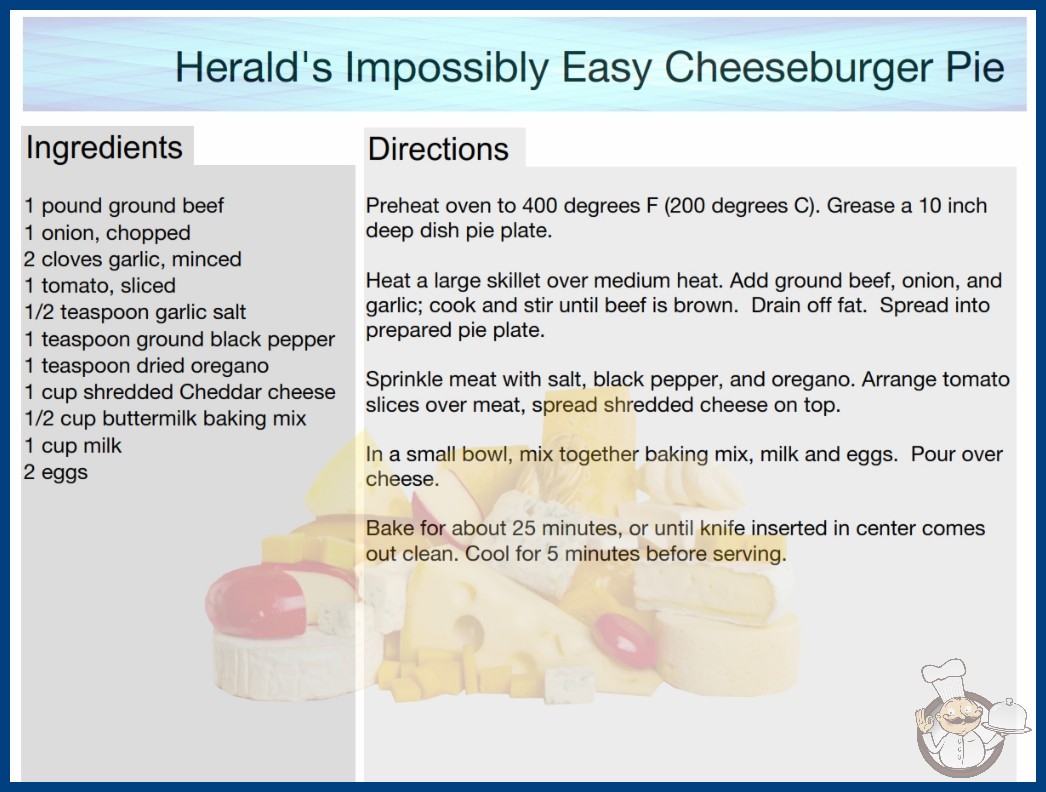 Herald's Impossibly Easy Cheeseburger Pie

Ingredients

1 pound ground beef
1 onion, chopped
2 cloves garlic, minced
1 tomato, sliced
1/2 teaspoon garlic salt
1 teaspoon ground black pepper
1 teaspoon dried oregano
1 cup shredded Cheddar cheese
1/2 cup buttermilk baking mix
1 cup milk
2 eggs

Directions

Preheat oven to 400 degrees F (200 degrees C). Grease a 10 inch deep dish pie plate.

Heat a large skillet over medium heat. Add ground beef, onion, and garlic; cook and stir until beef is brown. Drain off fat. Spread into prepared pie plate.

Sprinkle meat with salt, black pepper, and oregano. Arrange tomato slices over meat, spread shredded cheese on top.

In a small bowl, mix together baking mix, milk and eggs. Pour over cheese.

Bake for about 25 minutes, or until knife inserted in center comes out clean. Cool for 5 minutes before serving.